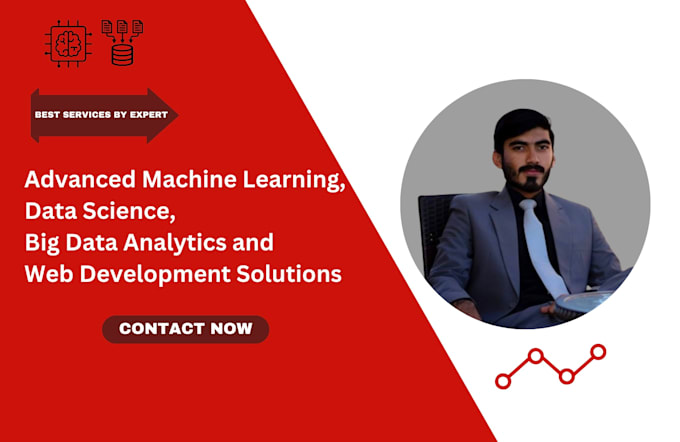 BEST SERVICES BY EXPERT

Advanced Machine Learning,
Data Science,
Big Data Analytics and
Web Development Solutions

CONTACT NOW